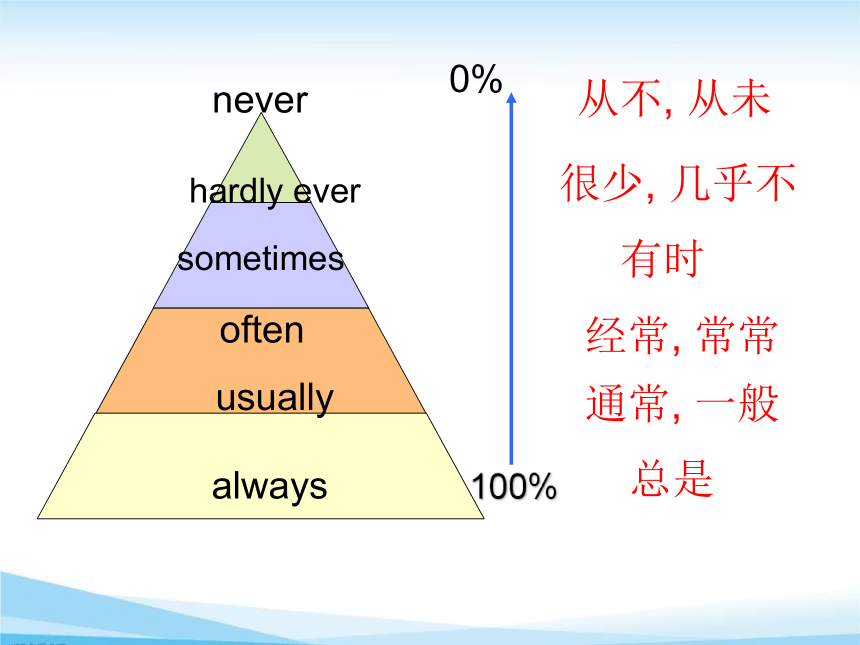 never
hardly ever
sometimes
often
usually
always

0%
100%

从不, 从未
很少, 几乎不
有时
经常, 常常
通常, 一般
总是